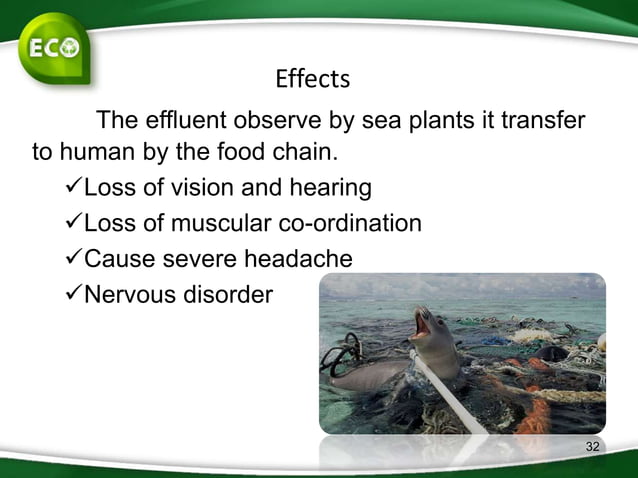 ECO

Effects

The effluent observe by sea plants it transfer to human by the food chain.

✓Loss of vision and hearing
✓Loss of muscular co-ordination
✓Cause severe headache
✓Nervous disorder

32